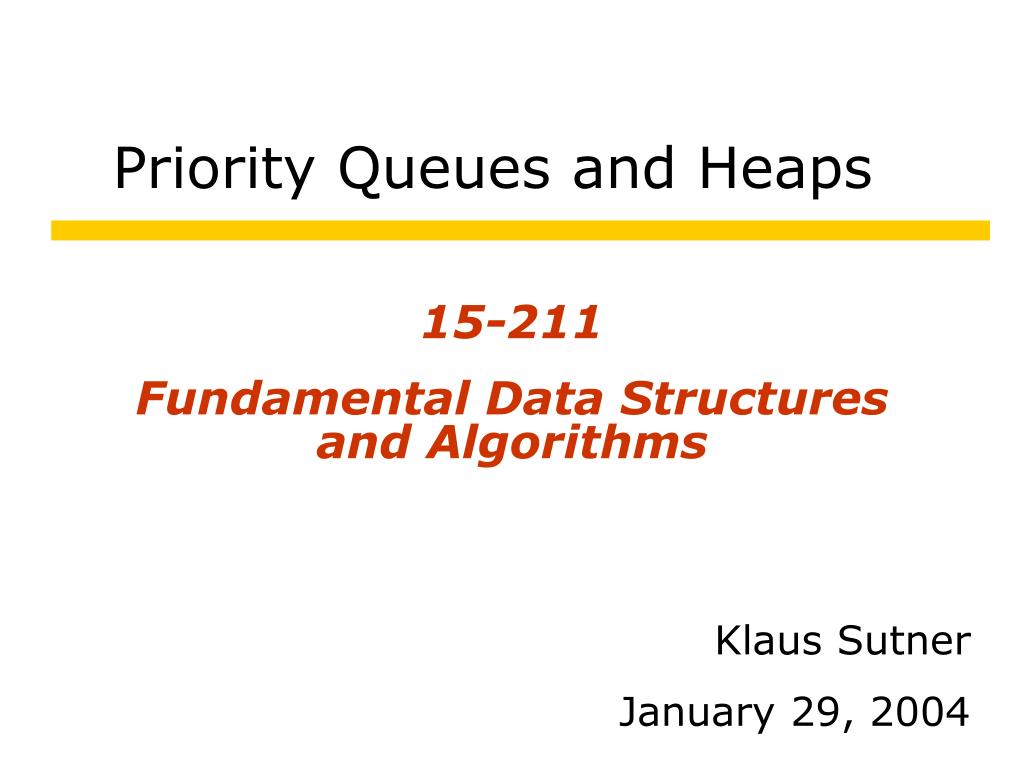 Priority Queues and Heaps

15-211

Fundamental Data Structures and Algorithms

Klaus Sutner

January 29, 2004